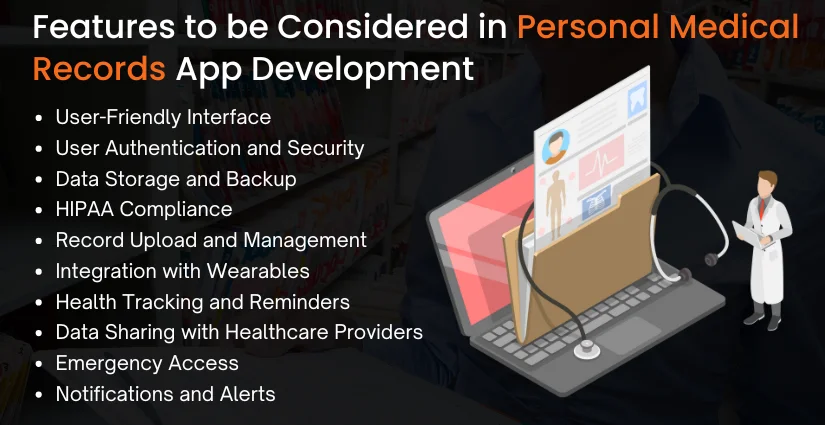 Features to be Considered in Personal Medical Records App Development

- User-Friendly Interface
- User Authentication and Security
- Data Storage and Backup
- HIPAA Compliance
- Record Upload and Management
- Integration with Wearables
- Health Tracking and Reminders
- Data Sharing with Healthcare Providers
- Emergency Access
- Notifications and Alerts